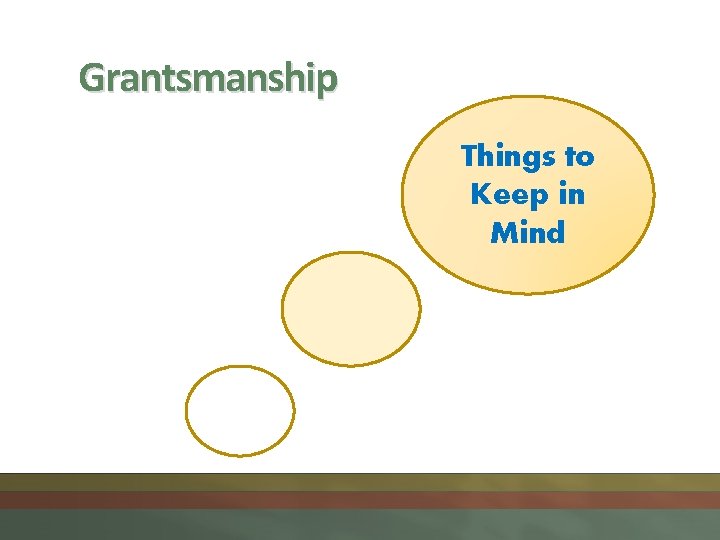 Grantsmanship

Things to Keep in Mind